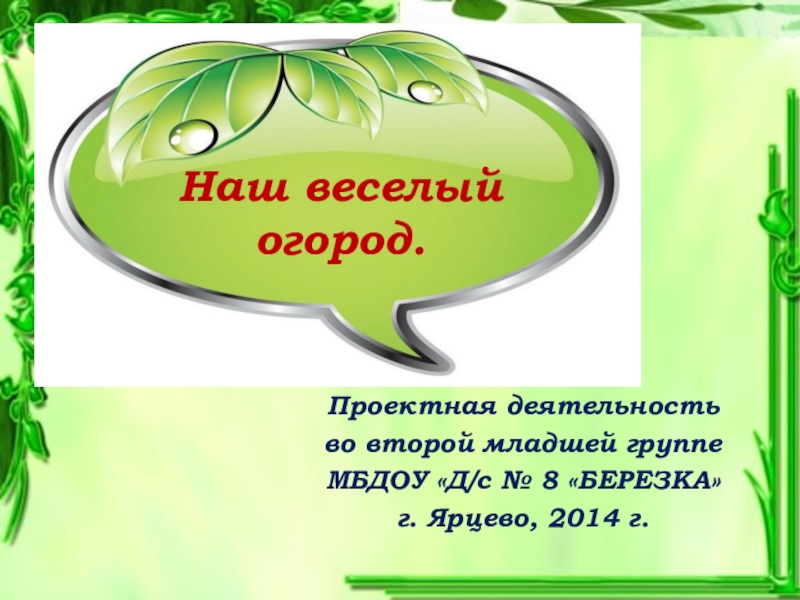 Наш веселый огород.

Проектная деятельность
во второй младшей группе
МБДОУ «Д/с № 8 «БЕРЕЗКА»
г. Ярцево, 2014 г.